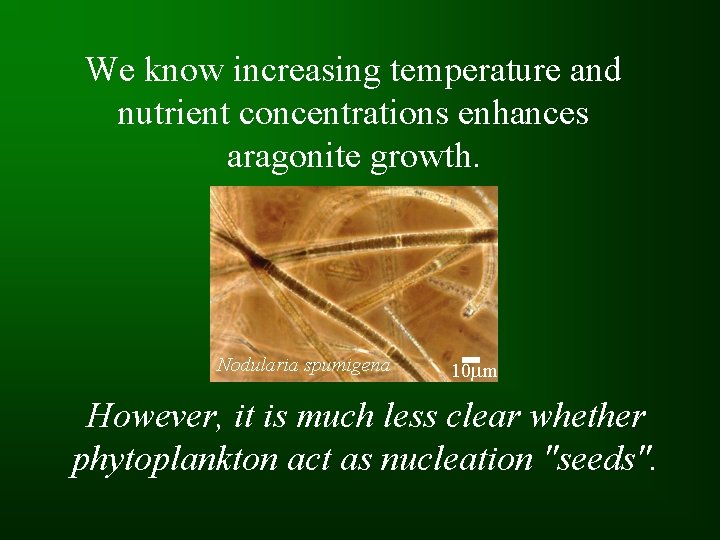 We know increasing temperature and nutrient concentrations enhances aragonite growth.

Nodularia spumigena

10μm

However, it is much less clear whether phytoplankton act as nucleation "seeds".